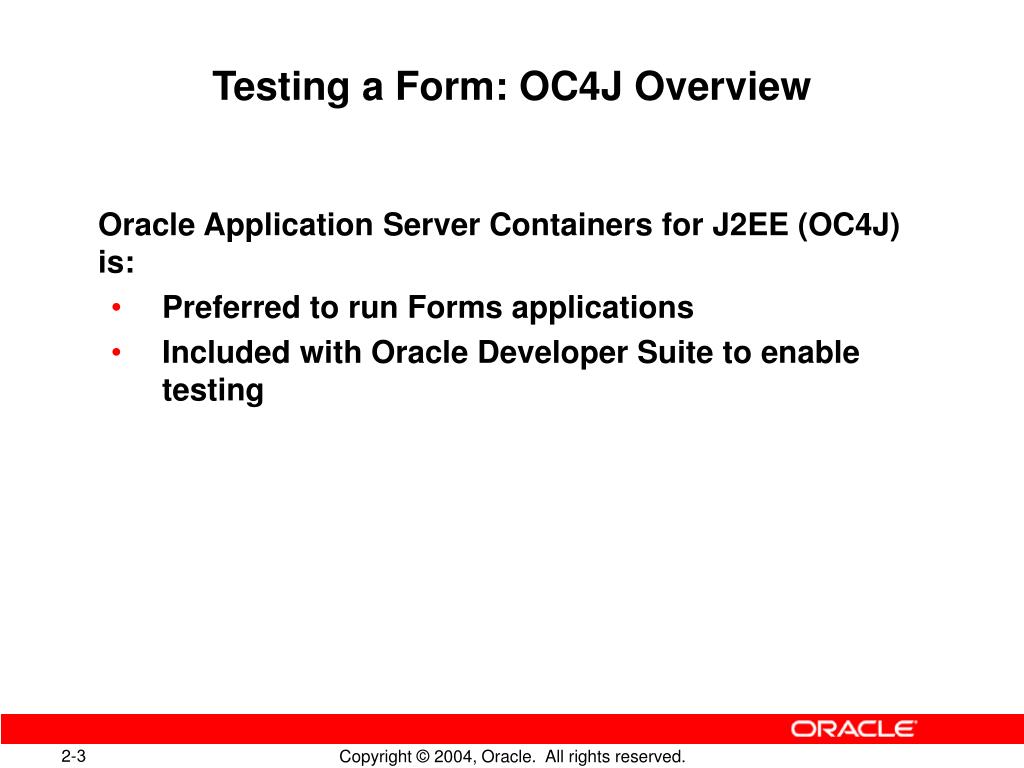 Testing a Form: OC4J Overview

Oracle Application Server Containers for J2EE (OC4J) is:

• Preferred to run Forms applications
• Included with Oracle Developer Suite to enable testing

ORACLE

2-3

Copyright © 2004, Oracle. All rights reserved.